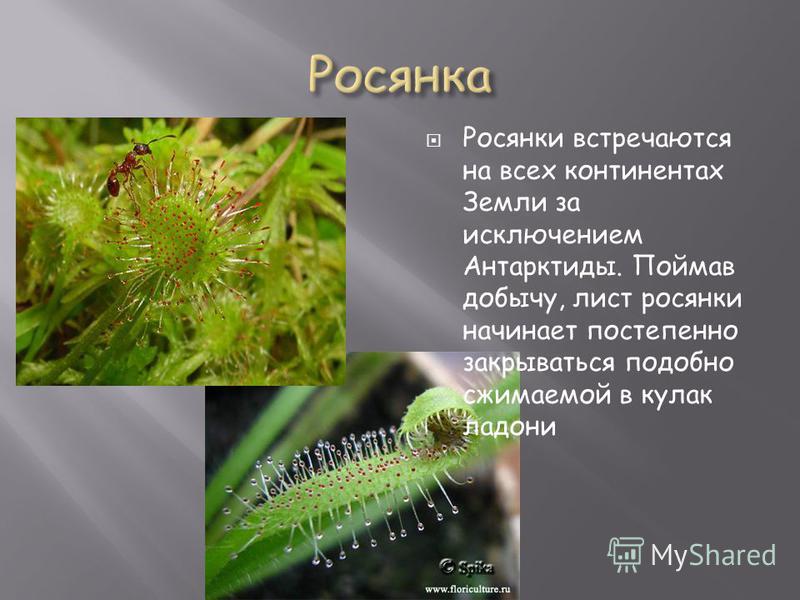 Росянка

Росянки встречаются на всех континентах Земли за исключением Антарктиды. Поймав добычу, лист росянки начинает постепенно закрываться подобно сжимаемой в кулак ладони

© Spika
www.floriculture.ru

MyShared